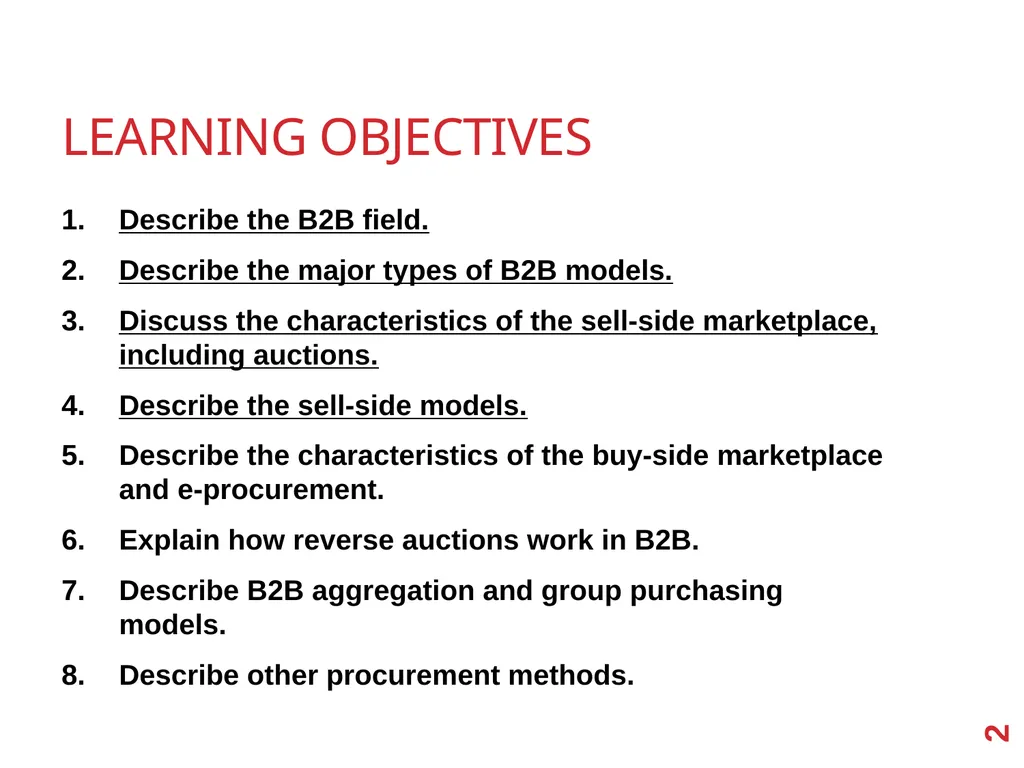 LEARNING OBJECTIVES

1. Describe the B2B field.
2. Describe the major types of B2B models.
3. Discuss the characteristics of the sell-side marketplace, including auctions.
4. Describe the sell-side models.
5. Describe the characteristics of the buy-side marketplace and e-procurement.
6. Explain how reverse auctions work in B2B.
7. Describe B2B aggregation and group purchasing models.
8. Describe other procurement methods.

2